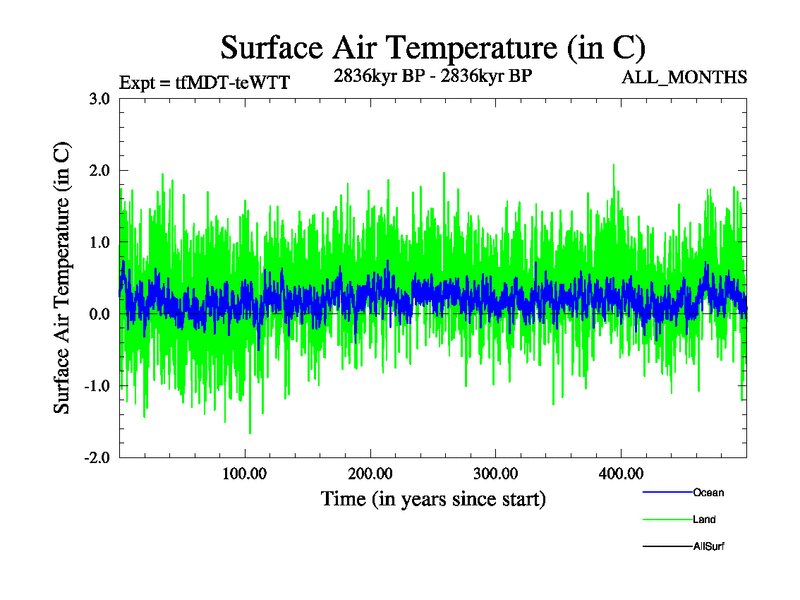 Surface Air Temperature (in C)

Expt = tfMDT-teWTT

2836kyr BP - 2836kyr BP

ALL_MONTHS

Surface Air Temperature (in C)

3.0
2.0
1.0
0.0
-1.0
-2.0

100.00
200.00
300.00
400.00

Time (in years since start)

Ocean
Land
AllSurf